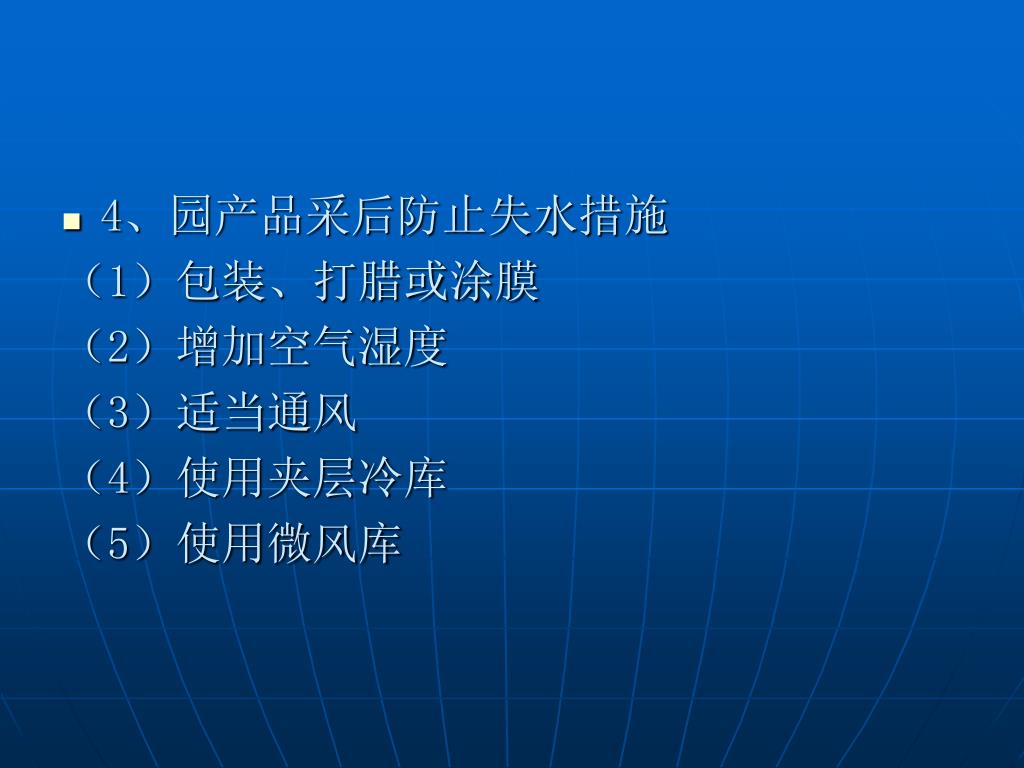 4、园产品采后防止失水措施

（1）包装、打腊或涂膜

（2）增加空气湿度

（3）适当通风

（4）使用夹层冷库

（5）使用微风库